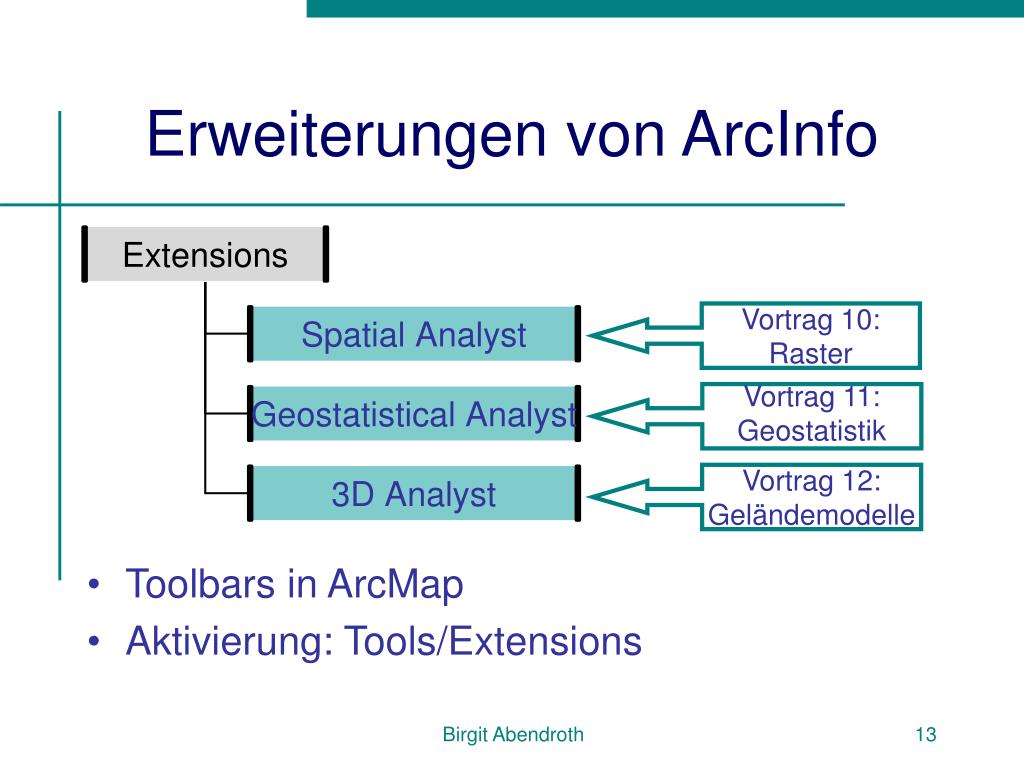 Erweiterungen von ArcInfo

Extensions

Spatial Analyst

Vortrag 10: Raster

Geostatistical Analyst

Vortrag 11: Geostatistik

3D Analyst

Vortrag 12: Geländemodelle

• Toolbars in ArcMap
• Aktivierung: Tools/Extensions

Birgit Abendroth

13